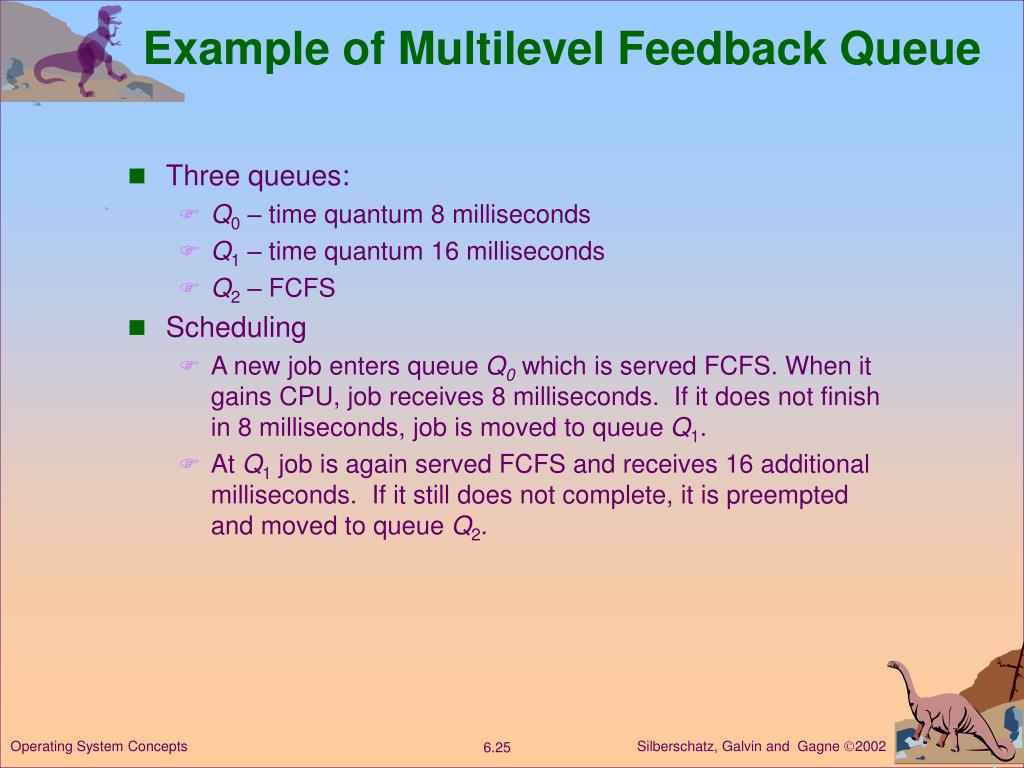 Example of Multilevel Feedback Queue

■ Three queues:
☞ $Q_0$ – time quantum 8 milliseconds
☞ $Q_1$ – time quantum 16 milliseconds
☞ $Q_2$ – FCFS

■ Scheduling
☞ A new job enters queue $Q_0$ which is served FCFS. When it gains CPU, job receives 8 milliseconds. If it does not finish in 8 milliseconds, job is moved to queue $Q_1$.
☞ At $Q_1$ job is again served FCFS and receives 16 additional milliseconds. If it still does not complete, it is preempted and moved to queue $Q_2$.

Operating System Concepts
6.25
Silberschatz, Galvin and Gagne ©2002